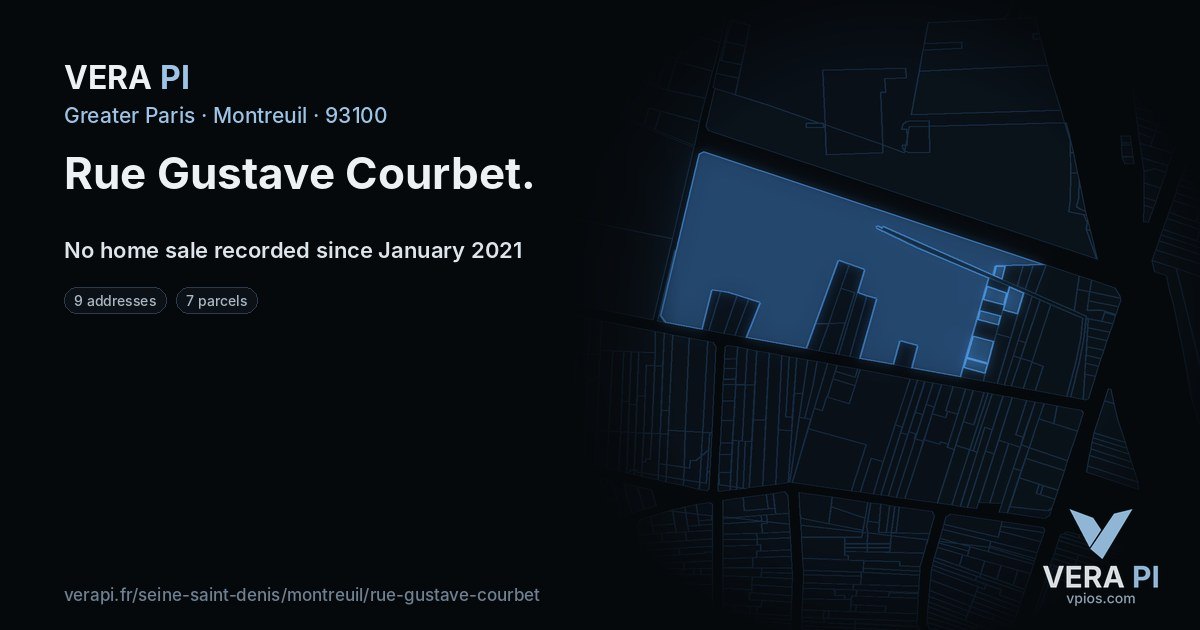 VERA PI

Greater Paris · Montreuil · 93100

Rue Gustave Courbet.

No home sale recorded since January 2021

9 addresses
7 parcels

verapi.fr/seine-saint-denis/montreuil/rue-gustave-courbet

VERA PI
vpios.com